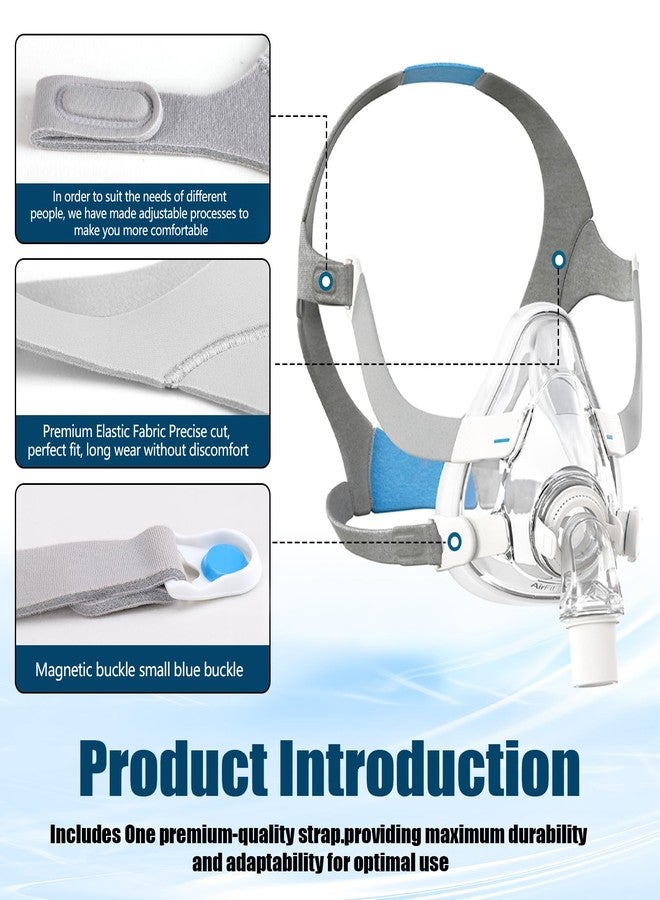 In order to suit the needs of different people, we have made adjustable processes to make you more comfortable

Premium Elastic Fabric Precise cut, perfect fit, long wear without discomfort

Magnetic buckle small blue buckle

AirFit

Product Introduction

Includes One premium-quality strap.providing maximum durability and adaptability for optimal use